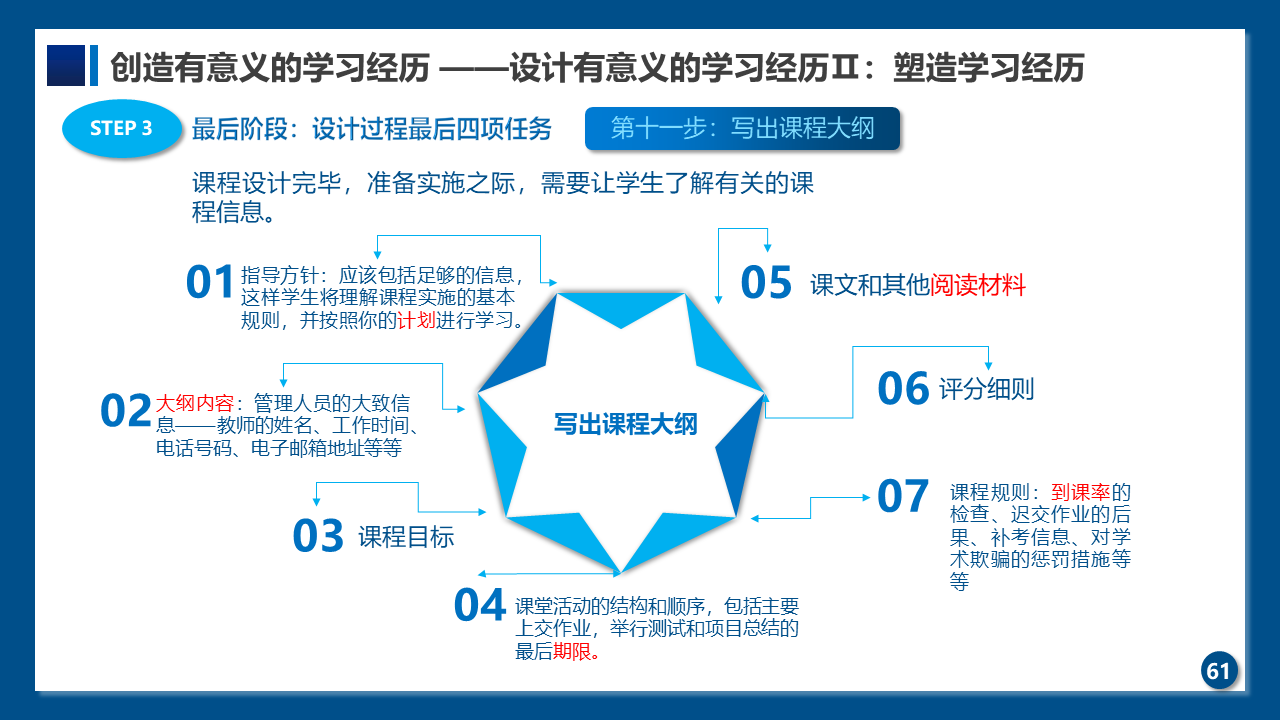 创造有意义的学习经历 ——设计有意义的学习经历Ⅱ：塑造学习经历

STEP 3 最后阶段：设计过程最后四项任务

第十一步：写出课程大纲

课程设计完毕，准备实施之际，需要让学生了解有关的课程信息。

01 指导方针：应该包括足够的信息，这样学生将理解课程实施的基本规则，并按照你的计划进行学习。

02 大纲内容：管理人员的大致信息——教师的姓名、工作时间、电话号码、电子邮箱地址等等

03 课程目标

04 课堂活动的结构和顺序，包括主要上交作业，举行测试和项目总结的最后期限。

写出课程大纲

05 课文和其他阅读材料

06 评分细则

07 课程规则：到课率的检查、迟交作业的后果、补考信息、对学术欺骗的惩罚措施等等

61